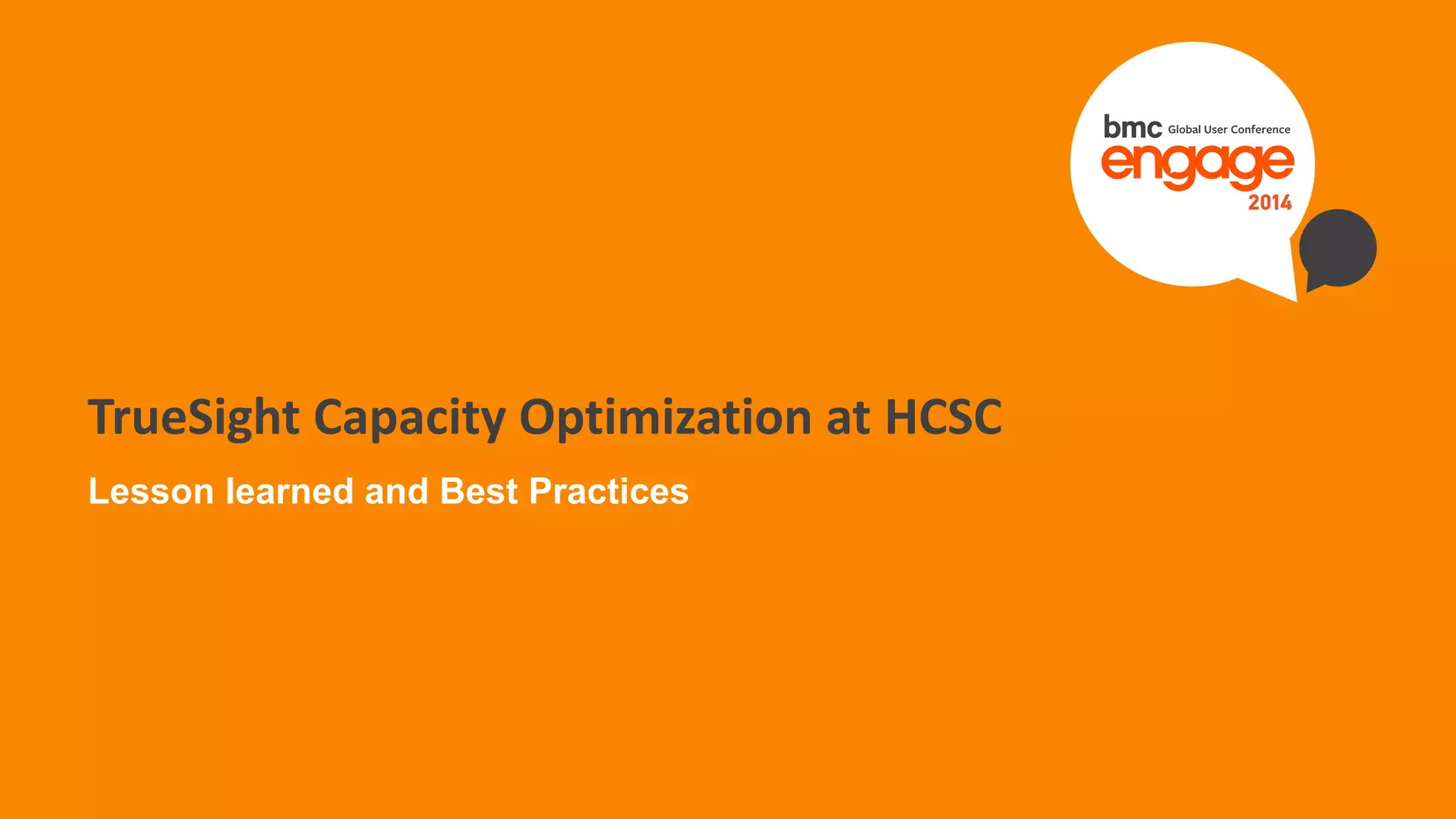 bmc Global User Conference
engage
2014

TrueSight Capacity Optimization at HCSC

Lesson learned and Best Practices